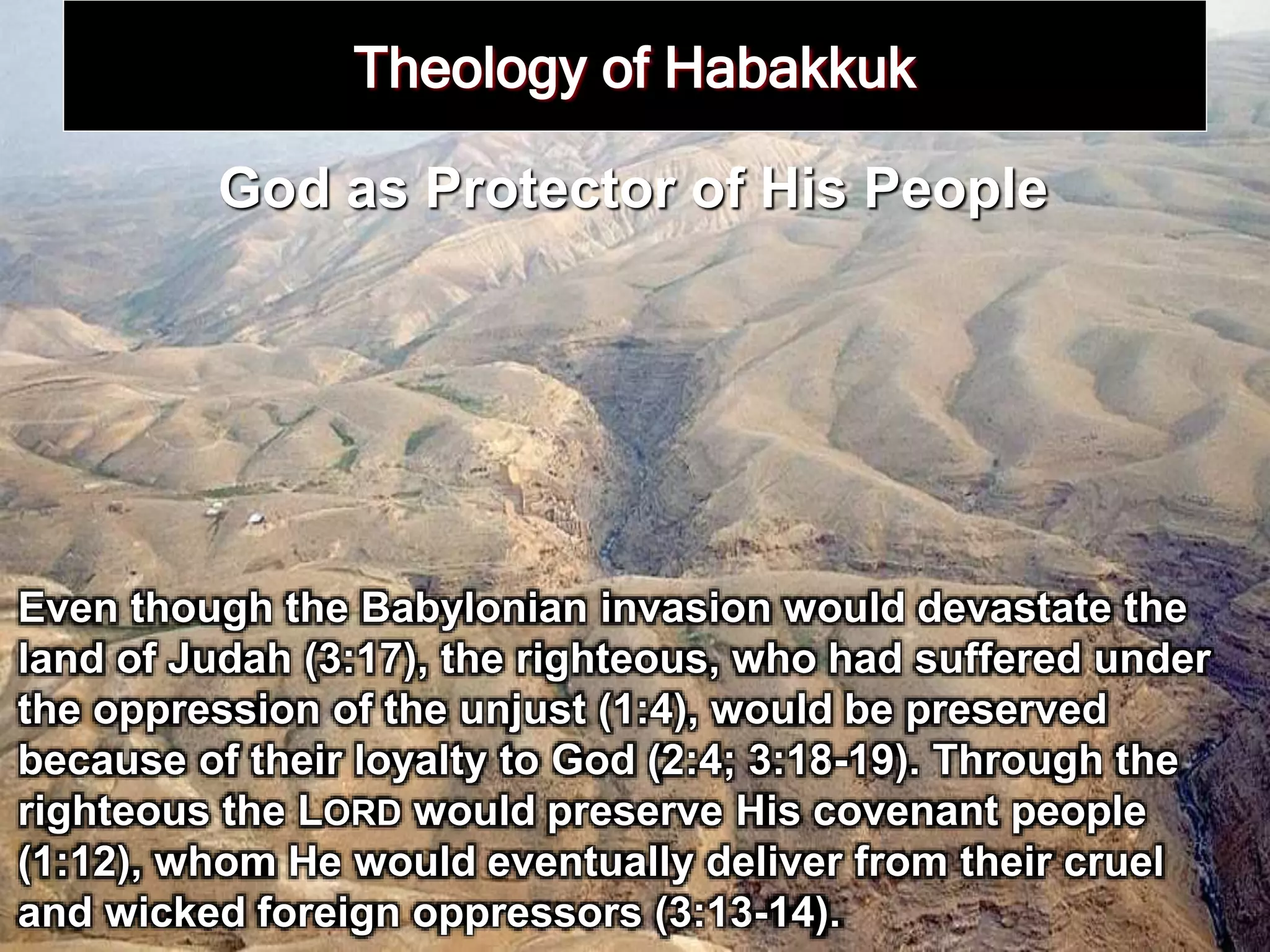 Theology of Habakkuk

God as Protector of His People

Even though the Babylonian invasion would devastate the land of Judah (3:17), the righteous, who had suffered under the oppression of the unjust (1:4), would be preserved because of their loyalty to God (2:4; 3:18-19). Through the righteous the LORD would preserve His covenant people (1:12), whom He would eventually deliver from their cruel and wicked foreign oppressors (3:13-14).